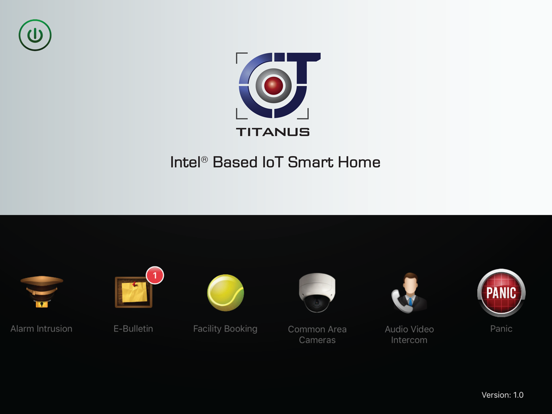 TITANUS

Intel® Based IoT Smart Home

1

PANIC

Alarm Intrusion

E-Bulletin

Facility Booking

Common Area Cameras

Audio Video Intercom

Panic

Version: 1.0